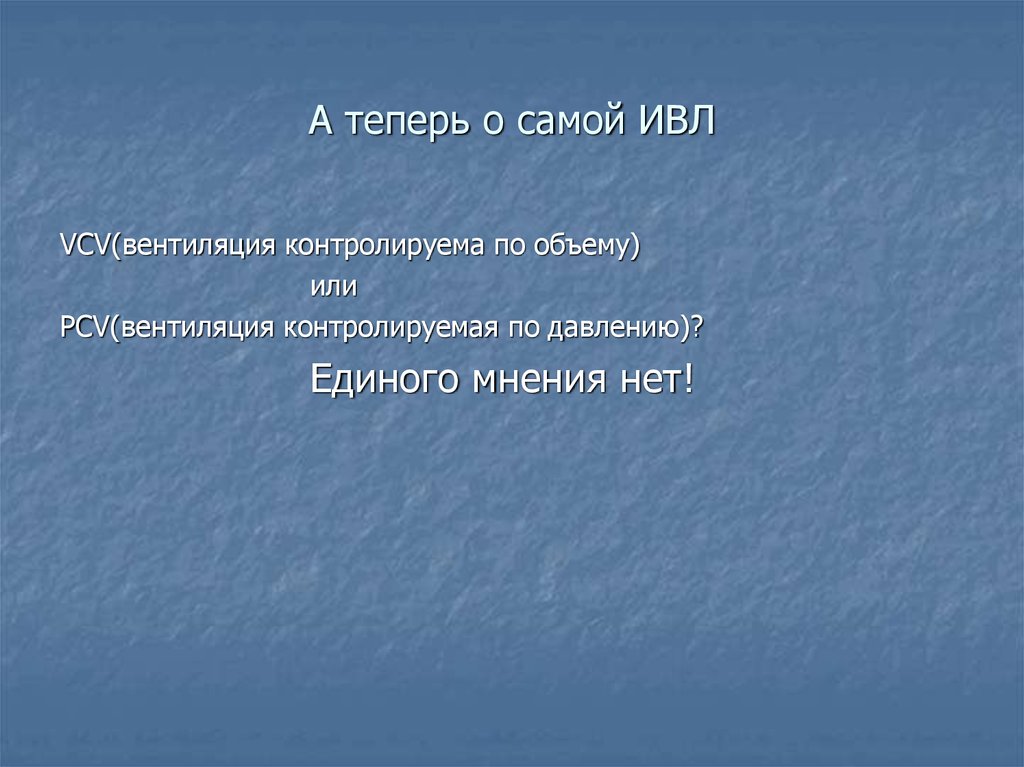 А теперь о самой ИВЛ

VCV(вентиляция контролируема по объему)
или
PCV(вентиляция контролируемая по давлению)?

Единого мнения нет!